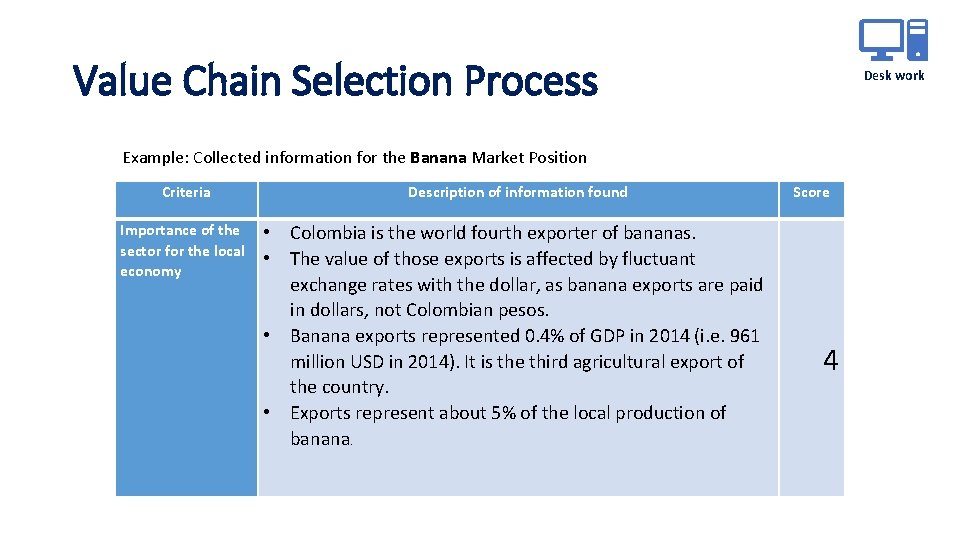 Value Chain Selection Process

Desk work

Example: Collected information for the Banana Market Position

| Criteria | Description of information found | Score |
|---|---|---|
| Importance of the sector for the local economy | • Colombia is the world fourth exporter of bananas. • The value of those exports is affected by fluctuant exchange rates with the dollar, as banana exports are paid in dollars, not Colombian pesos. • Banana exports represented 0.4% of GDP in 2014 (i.e. 961 million USD in 2014). It is the third agricultural export of the country. • Exports represent about 5% of the local production of banana. | 4 |